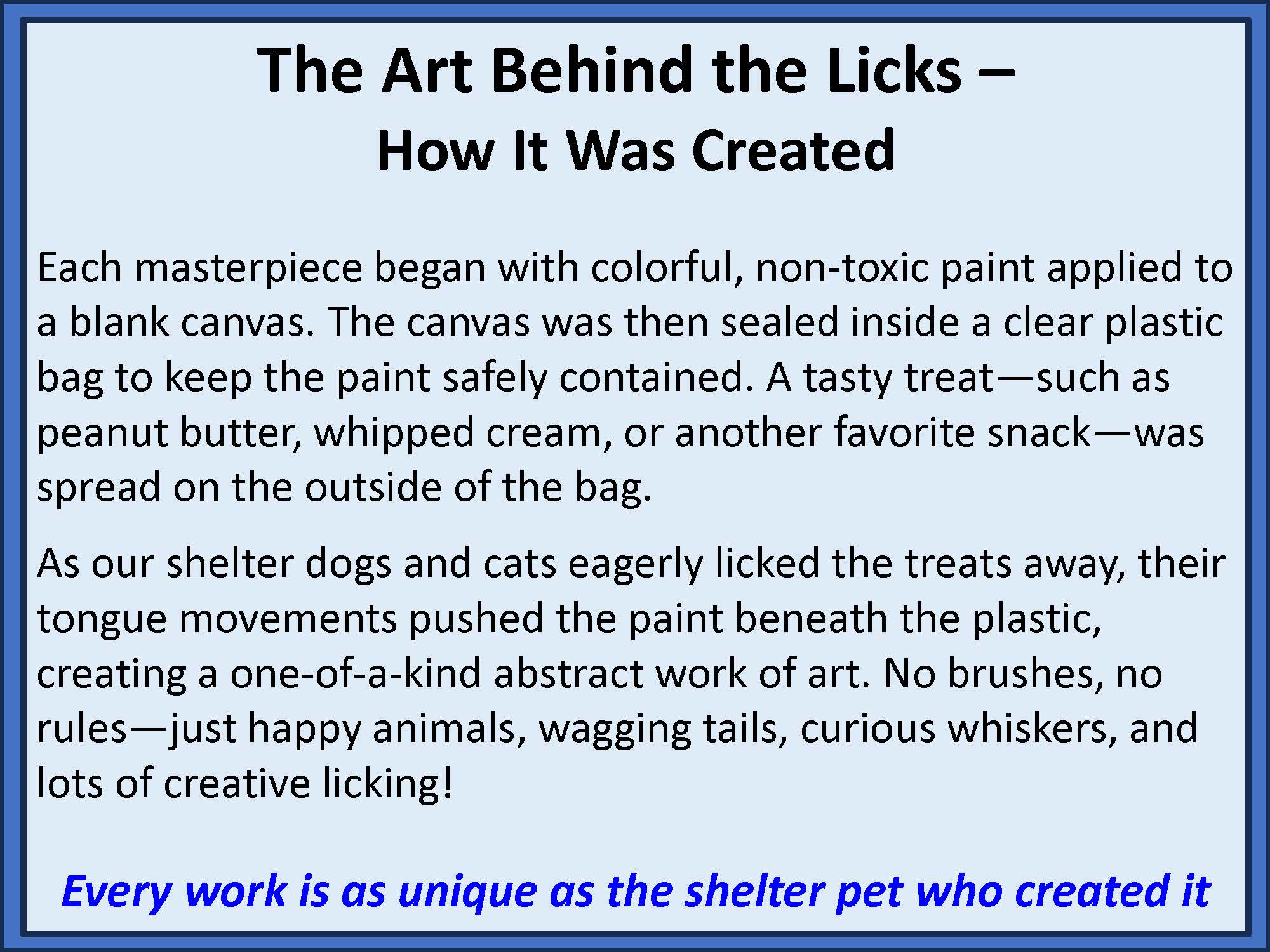 The Art Behind the Licks –
How It Was Created

Each masterpiece began with colorful, non-toxic paint applied to a blank canvas. The canvas was then sealed inside a clear plastic bag to keep the paint safely contained. A tasty treat—such as peanut butter, whipped cream, or another favorite snack—was spread on the outside of the bag.

As our shelter dogs and cats eagerly licked the treats away, their tongue movements pushed the paint beneath the plastic, creating a one-of-a-kind abstract work of art. No brushes, no rules—just happy animals, wagging tails, curious whiskers, and lots of creative licking!

Every work is as unique as the shelter pet who created it